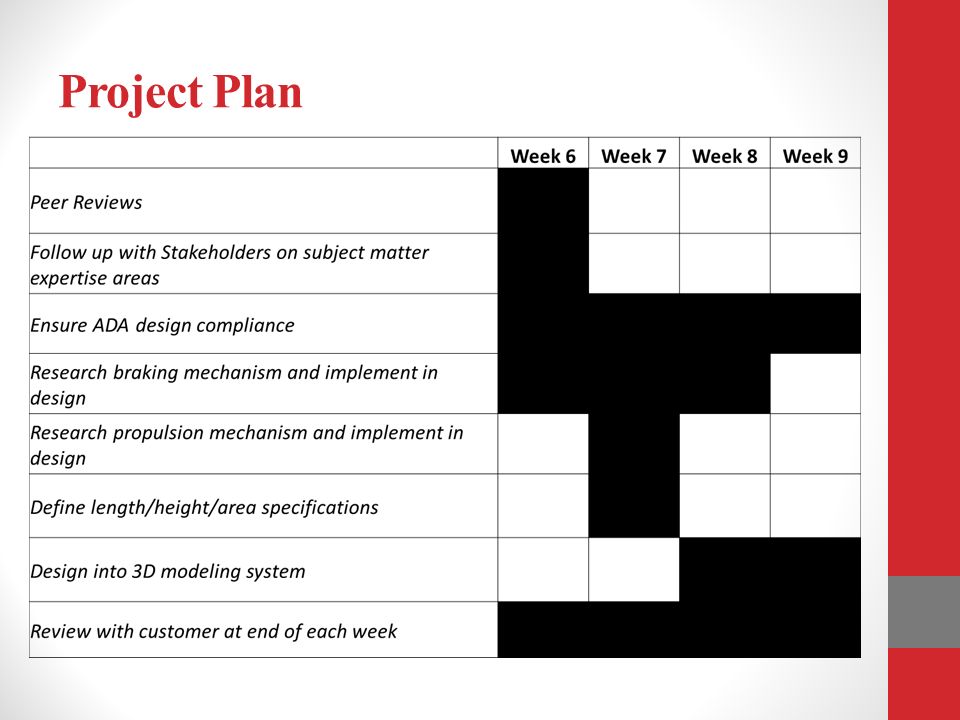 Project Plan

| | Week 6 | Week 7 | Week 8 | Week 9 |
|---|---|---|---|---|
| Peer Reviews | | | | |
| Follow up with Stakeholders on subject matter expertise areas | | | | |
| Ensure ADA design compliance | | | | |
| Research braking mechanism and implement in design | | | | |
| Research propulsion mechanism and implement in design | | | | |
| Define length/height/area specifications | | | | |
| Design into 3D modeling system | | | | |
| Review with customer at end of each week | | | | |